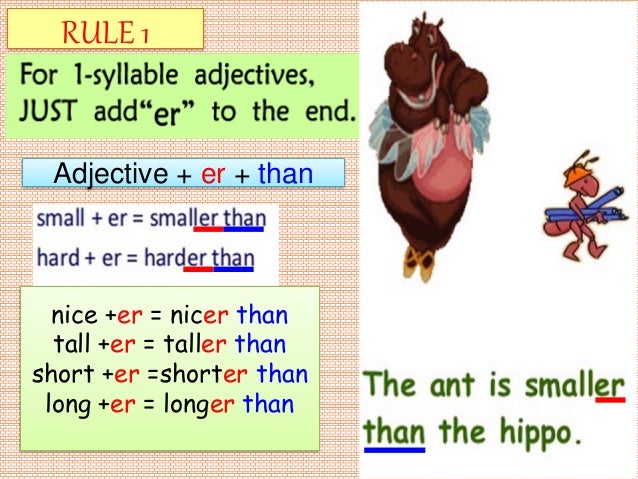 RULE 1

For 1-syllable adjectives, JUST add"er" to the end.

Adjective + er + than

small + er = smaller than

hard + er = harder than

nice +er = nicer than
tall +er = taller than
short +er =shorter than
long +er = longer than

The ant is smaller than the hippo.